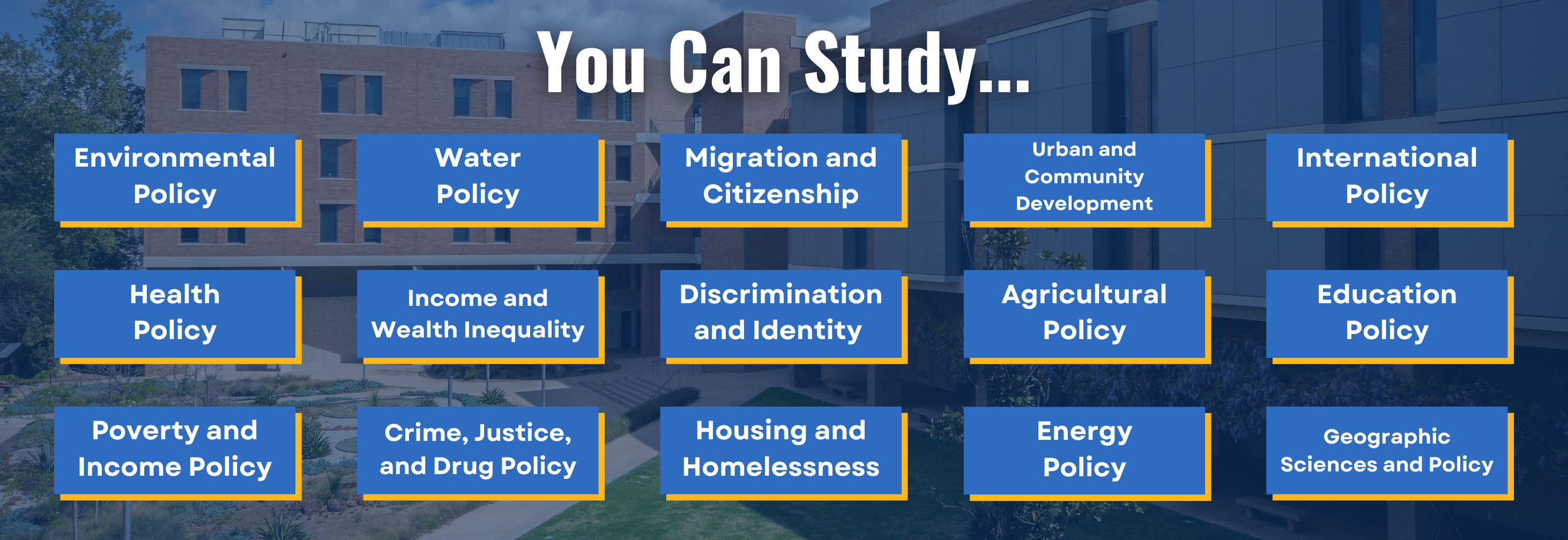 You Can Study...

Environmental Policy

Water Policy

Migration and Citizenship

Urban and Community Development

International Policy

Health Policy

Income and Wealth Inequality

Discrimination and Identity

Agricultural Policy

Education Policy

Poverty and Income Policy

Crime, Justice, and Drug Policy

Housing and Homelessness

Energy Policy

Geographic Sciences and Policy